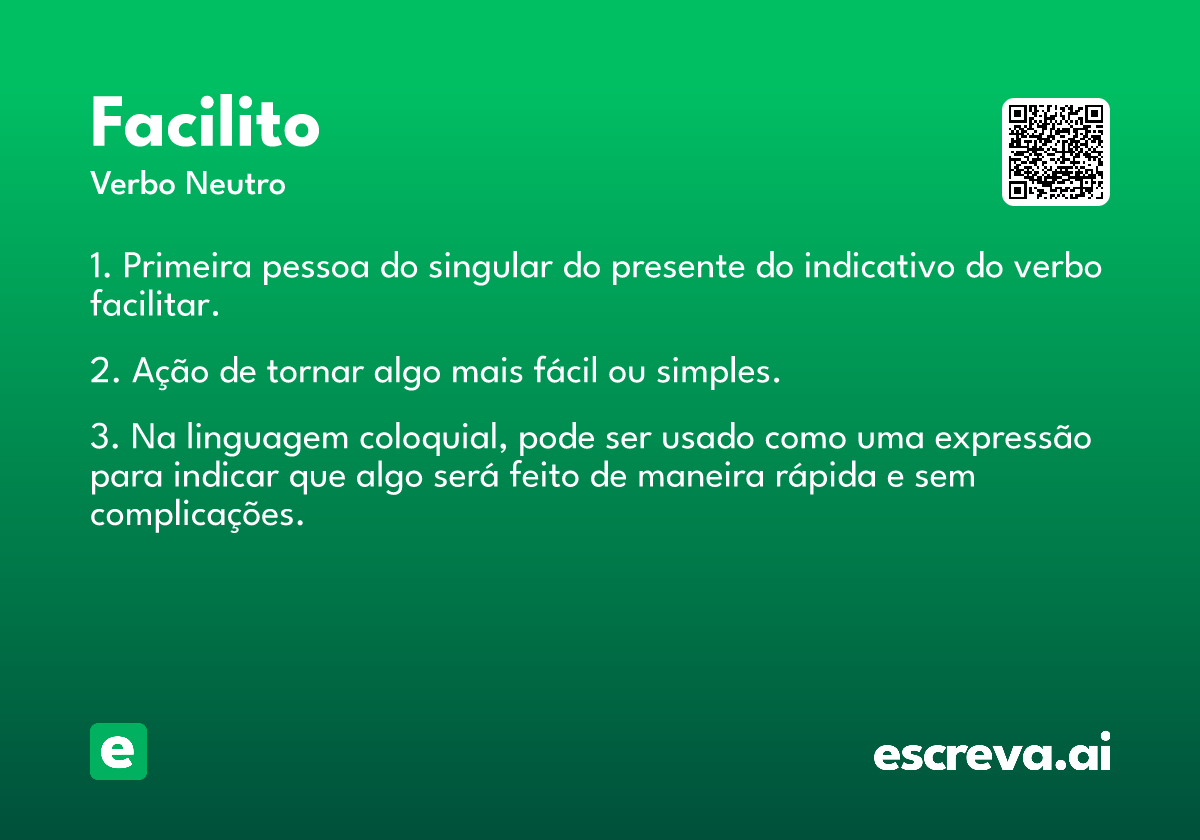 Facilito
Verbo Neutro

1. Primeira pessoa do singular do presente do indicativo do verbo facilitar.

2. Ação de tornar algo mais fácil ou simples.

3. Na linguagem coloquial, pode ser usado como uma expressão para indicar que algo será feito de maneira rápida e sem complicações.

e

escreva.ai